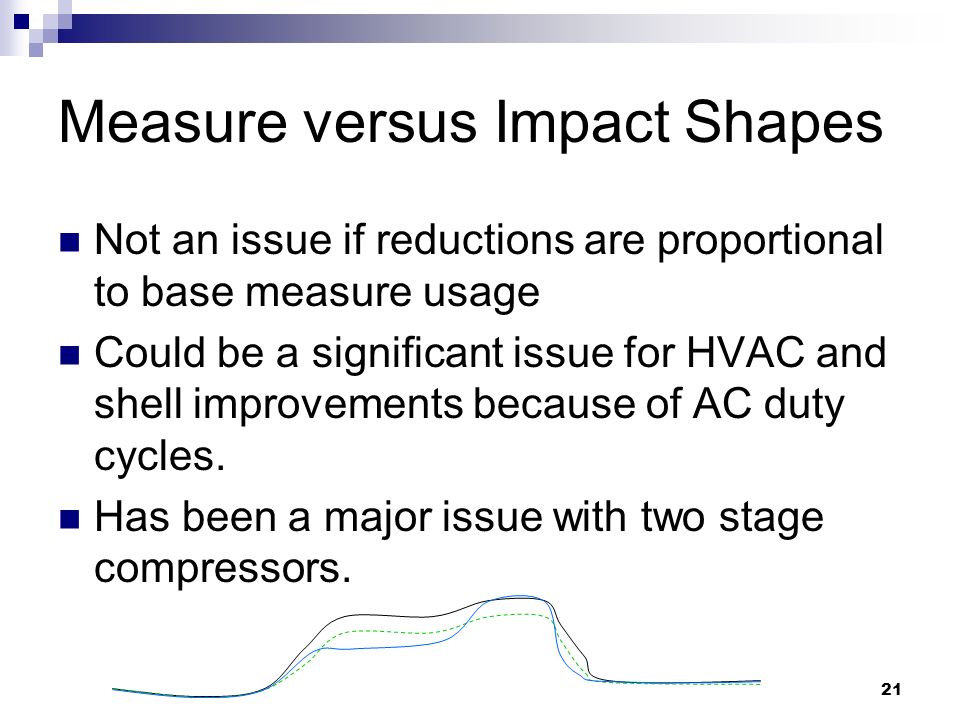 Measure versus Impact Shapes

Not an issue if reductions are proportional to base measure usage

Could be a significant issue for HVAC and shell improvements because of AC duty cycles.

Has been a major issue with two stage compressors.

21